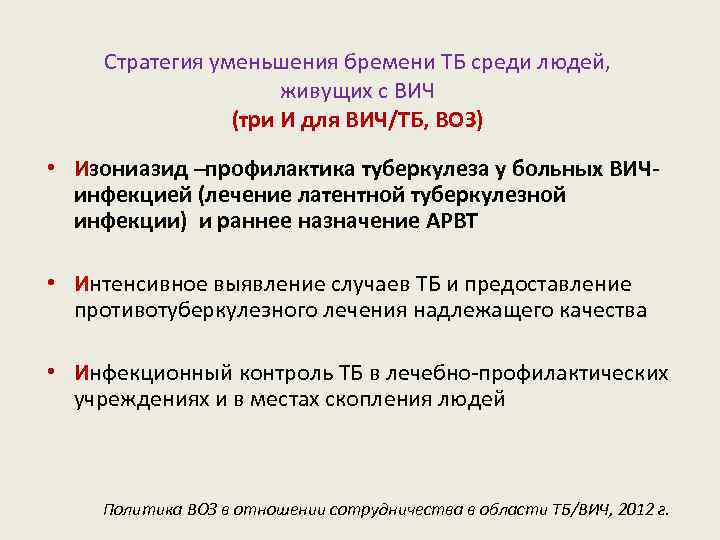 Стратегия уменьшения бремени ТБ среди людей, живущих с ВИЧ
(три И для ВИЧ/ТБ, ВОЗ)

• Изониазид –профилактика туберкулеза у больных ВИЧ-инфекцией (лечение латентной туберкулезной инфекции) и раннее назначение АРВТ

• Интенсивное выявление случаев ТБ и предоставление противотуберкулезного лечения надлежащего качества

• Инфекционный контроль ТБ в лечебно-профилактических учреждениях и в местах скопления людей

Политика ВОЗ в отношении сотрудничества в области ТБ/ВИЧ, 2012 г.